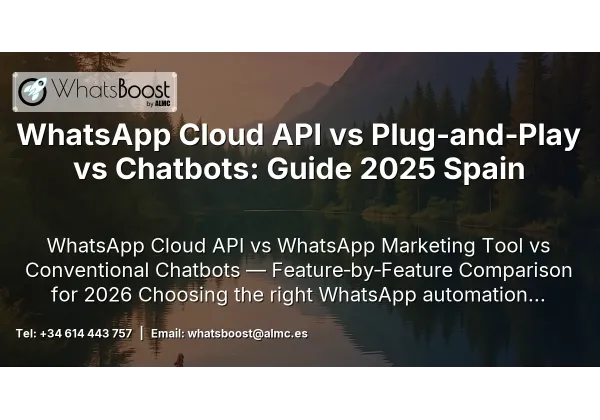 WhatsBoost
by ALMC

WhatsApp Cloud API vs Plug-and-Play vs Chatbots: Guide 2025 Spain

WhatsApp Cloud API vs WhatsApp Marketing Tool vs Conventional Chatbots — Feature-by-Feature Comparison for 2026 Choosing the right WhatsApp automation...

Tel: +34 614 443 757 | Email: whatsboost@almc.es